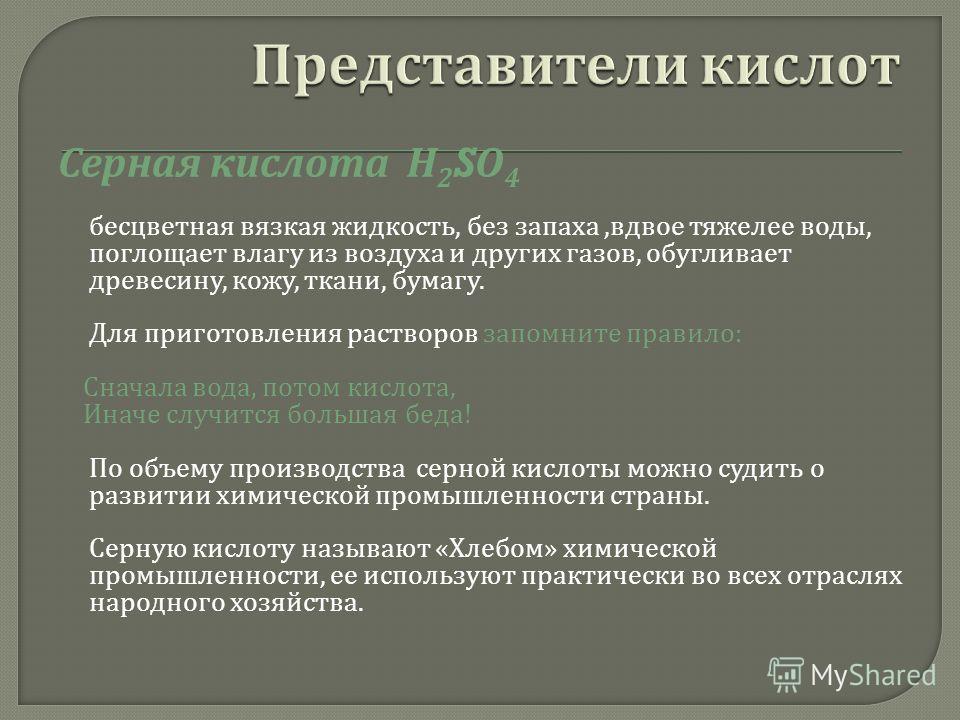 Представители кислот

Серная кислота $H_2SO_4$

бесцветная вязкая жидкость, без запаха ,вдвое тяжелее воды, поглощает влагу из воздуха и других газов, обугливает древесину, кожу, ткани, бумагу.

Для приготовления растворов запомните правило:

Сначала вода, потом кислота,
Иначе случится большая беда!

По объему производства серной кислоты можно судить о развитии химической промышленности страны.

Серную кислоту называют «Хлебом» химической промышленности, ее используют практически во всех отраслях народного хозяйства.

MyShared